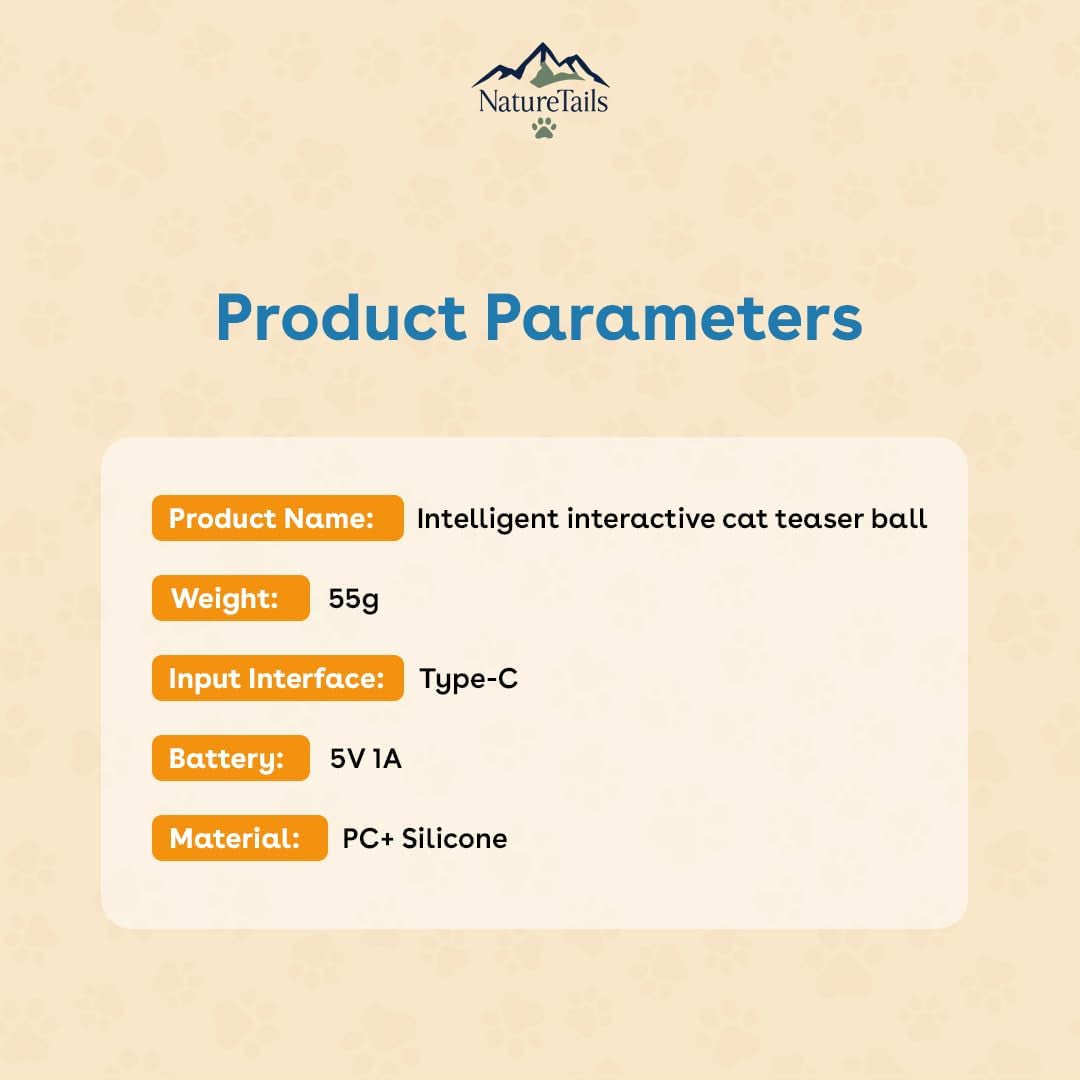 NatureTails

Product Parameters

Product Name: Intelligent interactive cat teaser ball

Weight: 55g

Input Interface: Type-C

Battery: 5V 1A

Material: PC+ Silicone